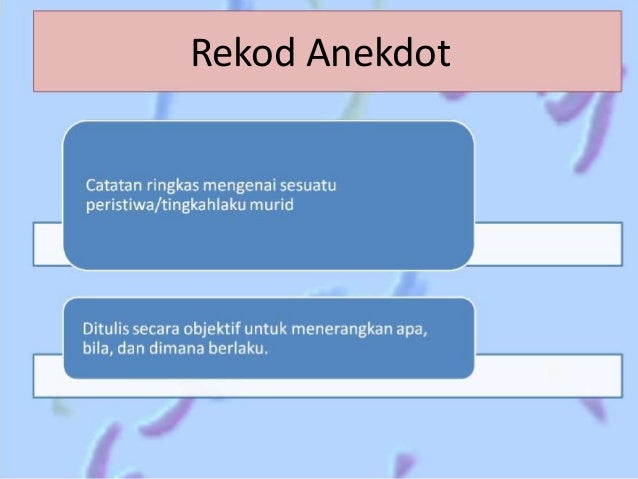 Rekod Anekdot

Catatan ringkas mengenai sesuatu peristiwa/tingkahlaku murid

Ditulis secara objektif untuk menerangkan apa, bila, dan dimana berlaku.